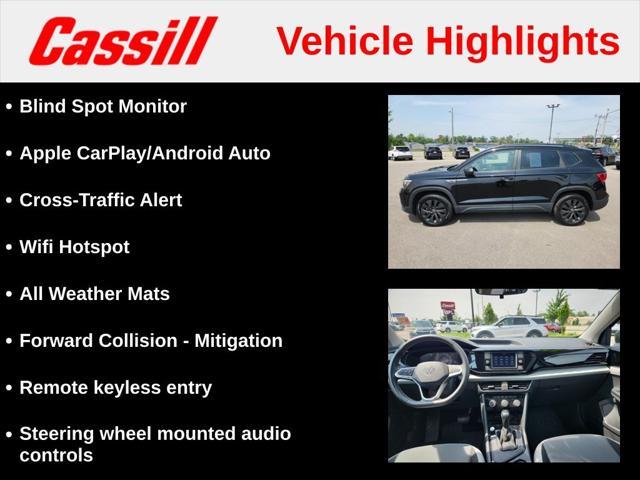 Cassill Vehicle Highlights

• Blind Spot Monitor
• Apple CarPlay/Android Auto
• Cross-Traffic Alert
• Wifi Hotspot
• All Weather Mats
• Forward Collision - Mitigation
• Remote keyless entry
• Steering wheel mounted audio controls

Cassill